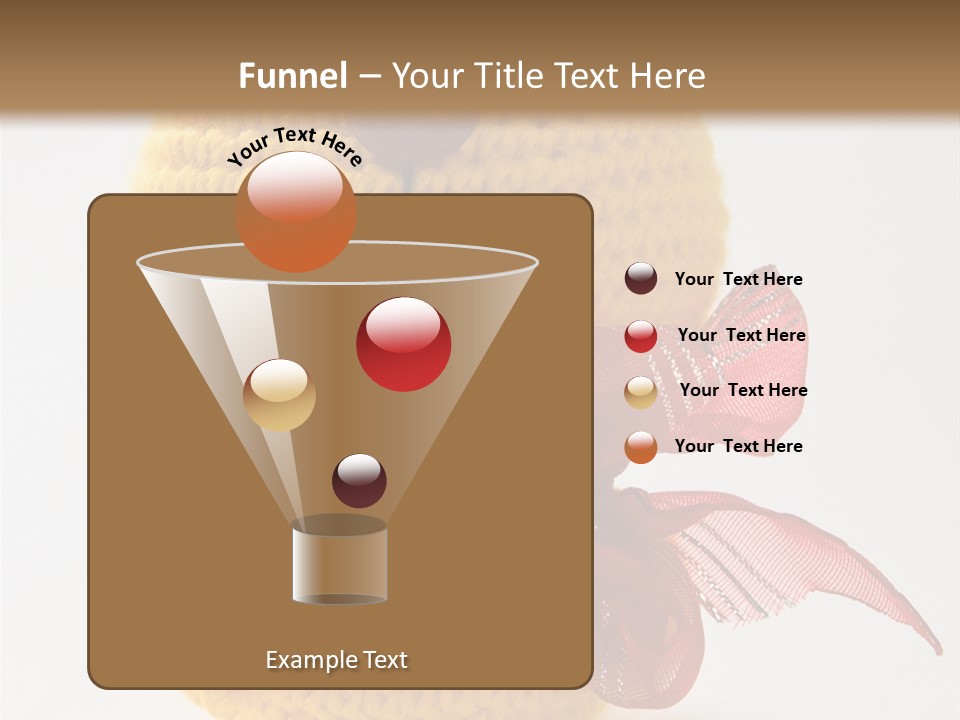 Funnel – Your Title Text Here

Your Text Here

Your Text Here

Your Text Here

Your Text Here

Your Text Here

Example Text